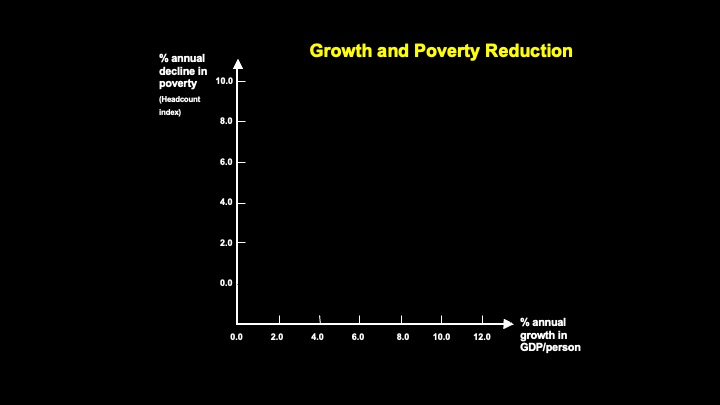 Growth and Poverty Reduction

% annual decline in poverty
(Headcount index)

10.0
8.0
6.0
4.0
2.0
0.0

0.0
2.0
4.0
6.0
8.0
10.0
12.0

% annual growth in GDP/person